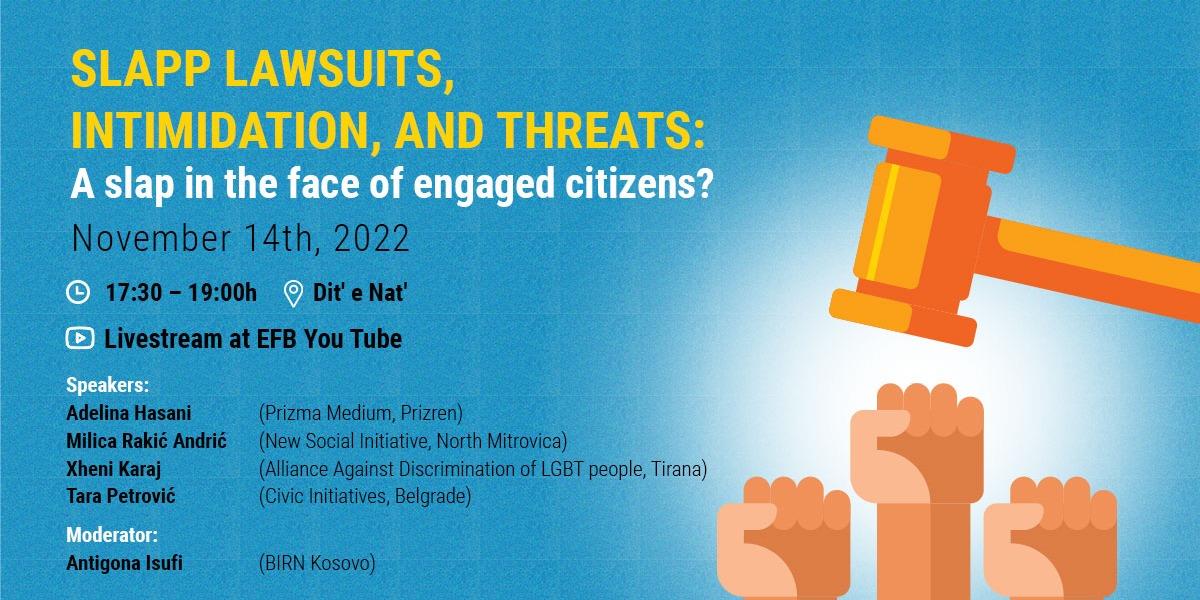 SLAPP LAWSUITS, INTIMIDATION, AND THREATS:
A slap in the face of engaged citizens?

November 14th, 2022

17:30 – 19:00h Dit' e Nat'

Livestream at EFB You Tube

Speakers:
Adelina Hasani (Prizma Medium, Prizren)
Milica Rakić Andrić (New Social Initiative, North Mitrovica)
Xheni Karaj (Alliance Against Discrimination of LGBT people, Tirana)
Tara Petrović (Civic Initiatives, Belgrade)

Moderator:
Antigona Isufi (BIRN Kosovo)